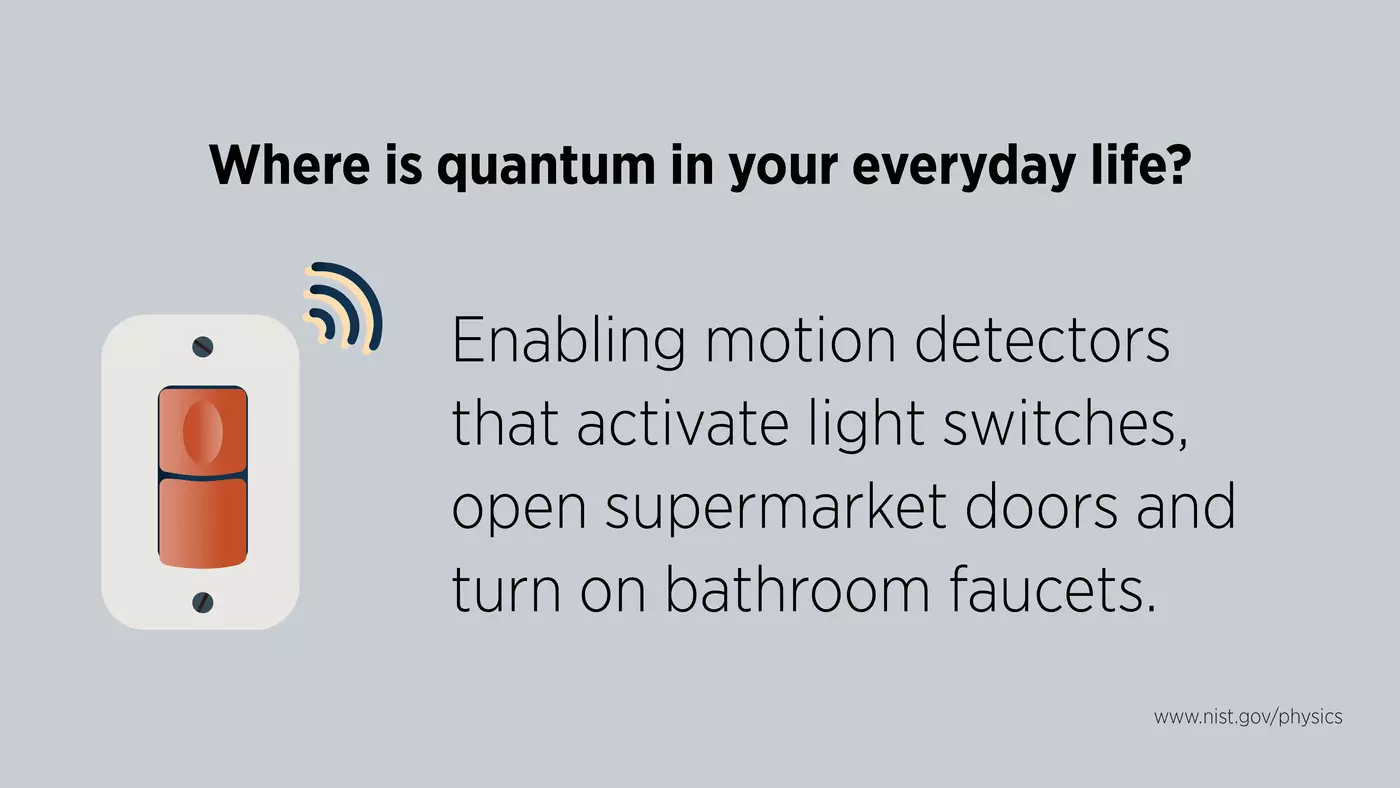 Where is quantum in your everyday life?

Enabling motion detectors that activate light switches, open supermarket doors and turn on bathroom faucets.

www.nist.gov/physics